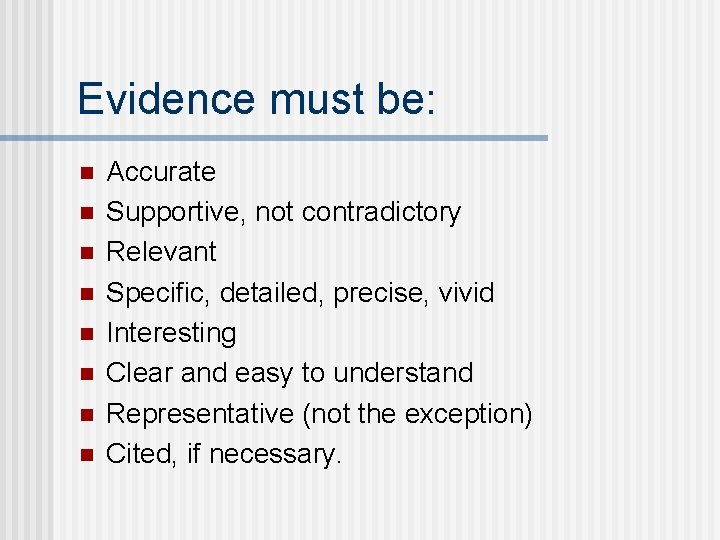 Evidence must be:

- Accurate
- Supportive, not contradictory
- Relevant
- Specific, detailed, precise, vivid
- Interesting
- Clear and easy to understand
- Representative (not the exception)
- Cited, if necessary.